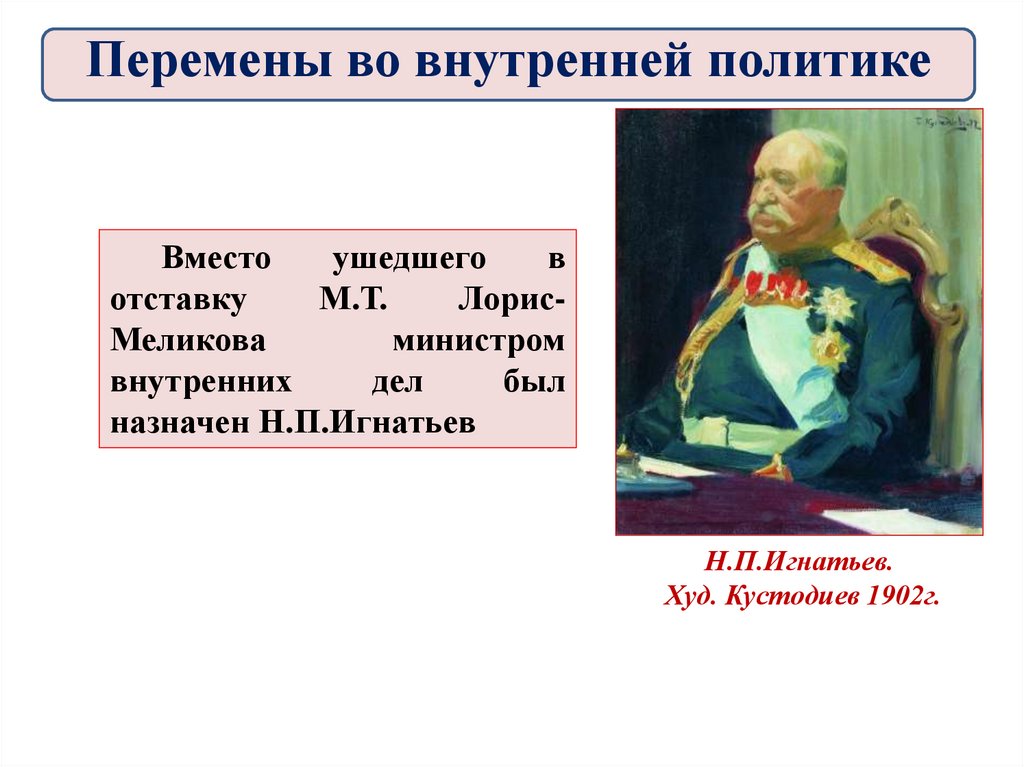 Перемены во внутренней политике

Вместо ушедшего в отставку М.Т. Лорис-Меликова министром внутренних дел был назначен Н.П.Игнатьев

Н.П.Игнатьев.
Худ. Кустодиев 1902г.